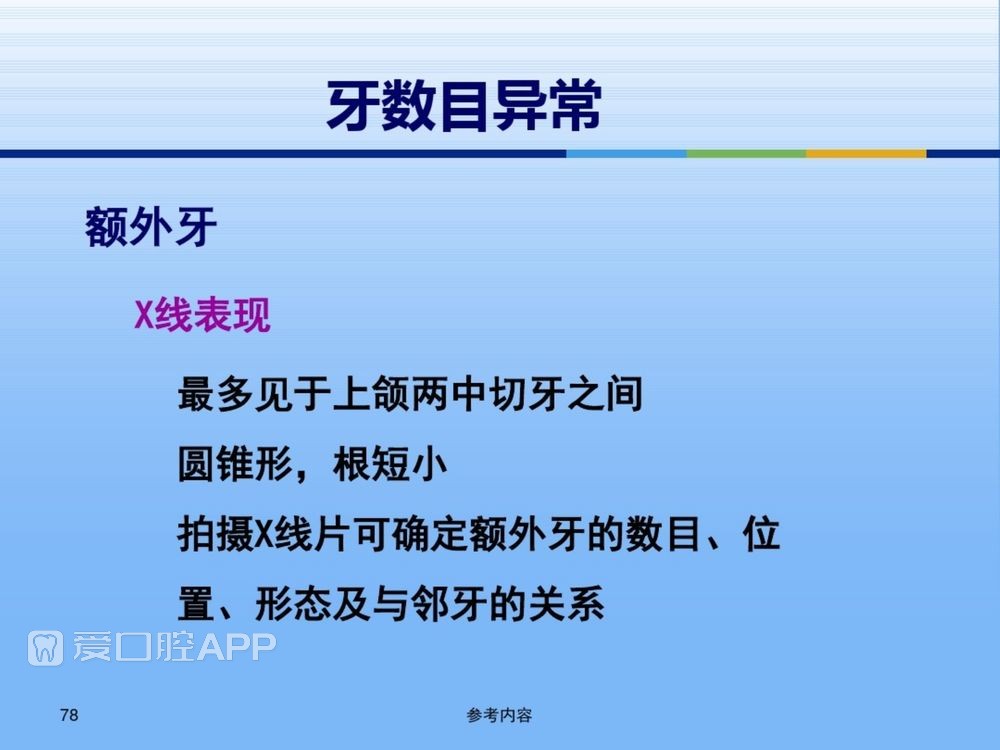 牙数目异常

额外牙

X线表现

最多见于上颌两中切牙之间

圆锥形，根短小

拍摄X线片可确定额外牙的数目、位置、形态及与邻牙的关系

爱口腔APP

78

参考内容